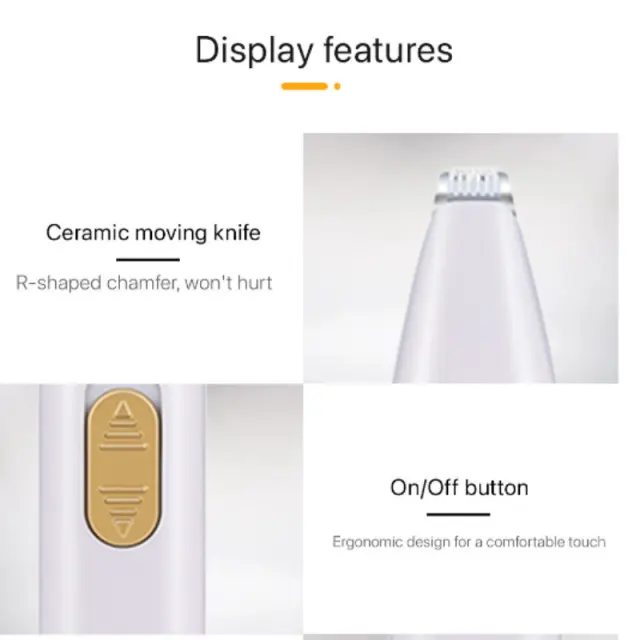 Display features

Ceramic moving knife

R-shaped chamfer, won't hurt

On/Off button

Ergonomic design for a comfortable touch